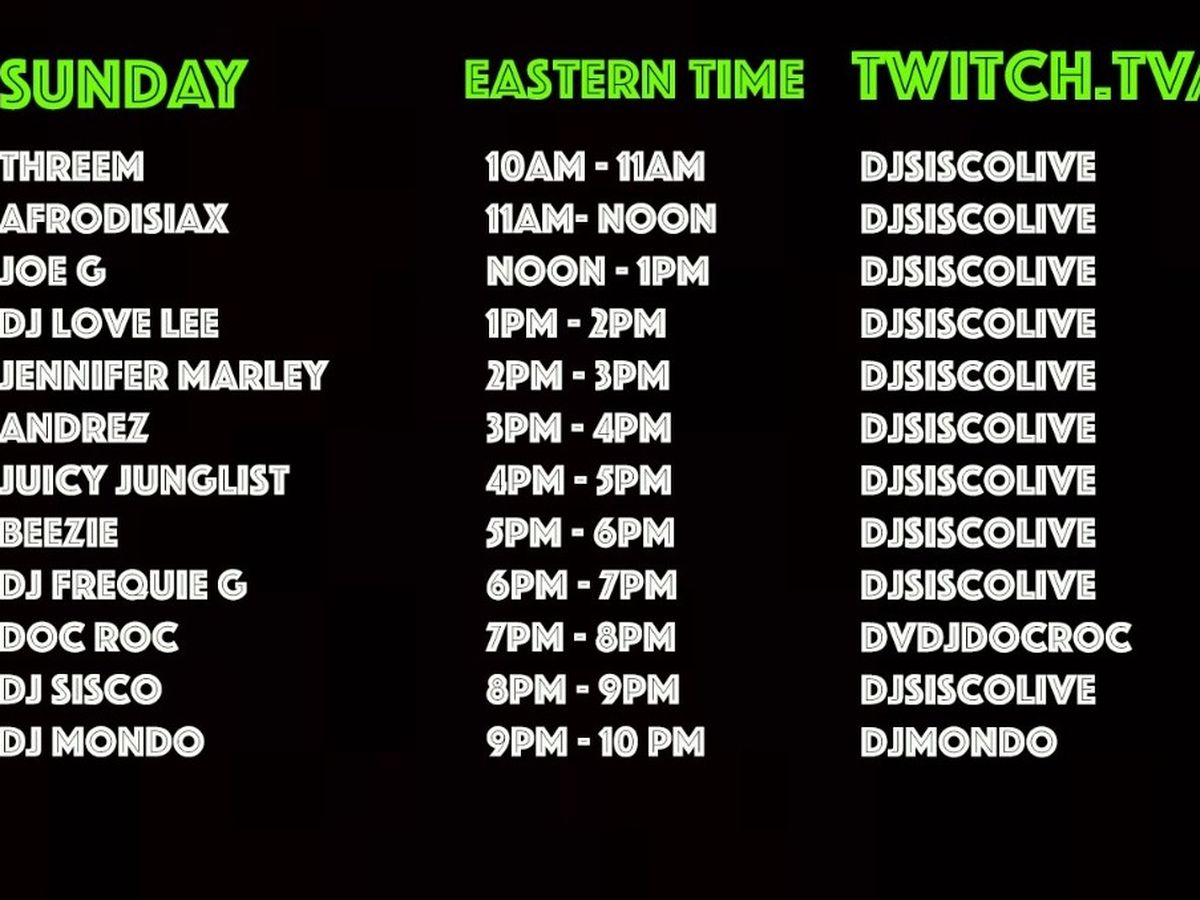 | SUNDAY | EASTERN TIME | TWITCH.TV/ |
|---|---|---|
| THREEM | 10AM - 11AM | DJSISCOLIVE |
| AFRODISIAX | 11AM- NOON | DJSISCOLIVE |
| JOE G | NOON - 1PM | DJSISCOLIVE |
| DJ LOVE LEE | 1PM - 2PM | DJSISCOLIVE |
| JENNIFER MARLEY | 2PM - 3PM | DJSISCOLIVE |
| ANDREZ | 3PM - 4PM | DJSISCOLIVE |
| JUICY JUNGLIST | 4PM - 5PM | DJSISCOLIVE |
| BEEZIE | 5PM - 6PM | DJSISCOLIVE |
| DJ FREQUIE G | 6PM - 7PM | DJSISCOLIVE |
| DOC ROC | 7PM - 8PM | DVDJDOCROC |
| DJ SISCO | 8PM - 9PM | DJSISCOLIVE |
| DJ MONDO | 9PM - 10 PM | DJMONDO |